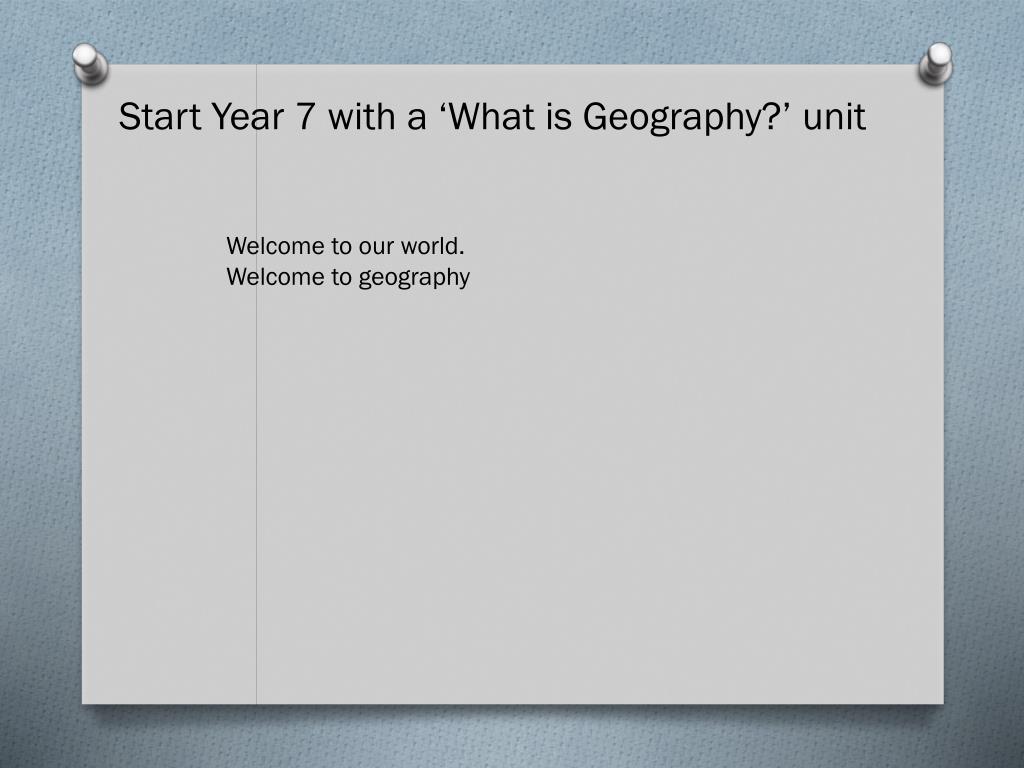 Start Year 7 with a ‘What is Geography?’ unit

Welcome to our world.
Welcome to geography